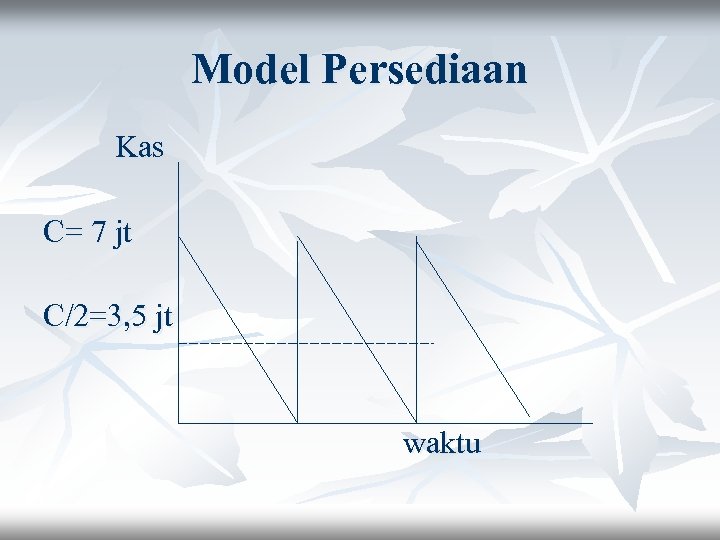 Model Persediaan

Kas

C= 7 jt

C/2=3,5 jt

waktu